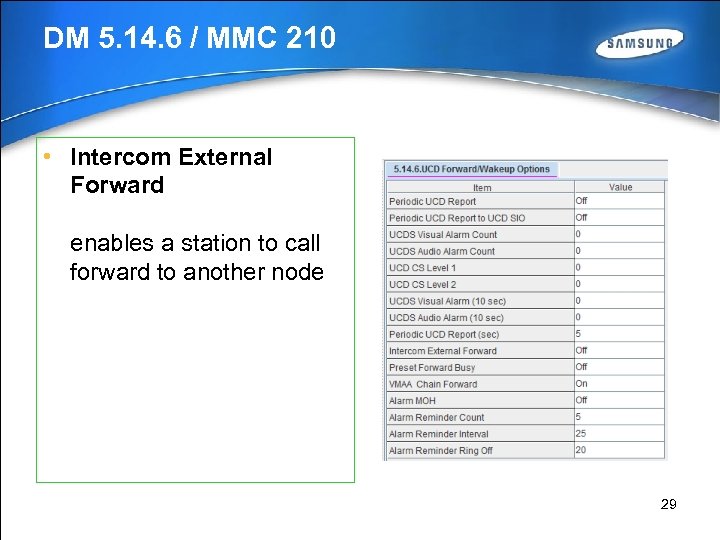 DM 5.14.6 / MMC 210

SAMSUNG

• Intercom External Forward

enables a station to call forward to another node

5.14.6.UCD Forward/Wakeup Options

| Item | Value |
|---|---|
| Periodic UCD Report | Off |
| Periodic UCD Report to UCD SIO | Off |
| UCDS Visual Alarm Count | 0 |
| UCDS Audio Alarm Count | 0 |
| UCD CS Level 1 | 0 |
| UCD CS Level 2 | 0 |
| UCDS Visual Alarm (10 sec) | 0 |
| UCDS Audio Alarm (10 sec) | 0 |
| Periodic UCD Report (sec) | 5 |
| Intercom External Forward | Off |
| Preset Forward Busy | Off |
| VMAA Chain Forward | On |
| Alarm MOH | Off |
| Alarm Reminder Count | 5 |
| Alarm Reminder Interval | 25 |
| Alarm Reminder Ring Off | 20 |

29